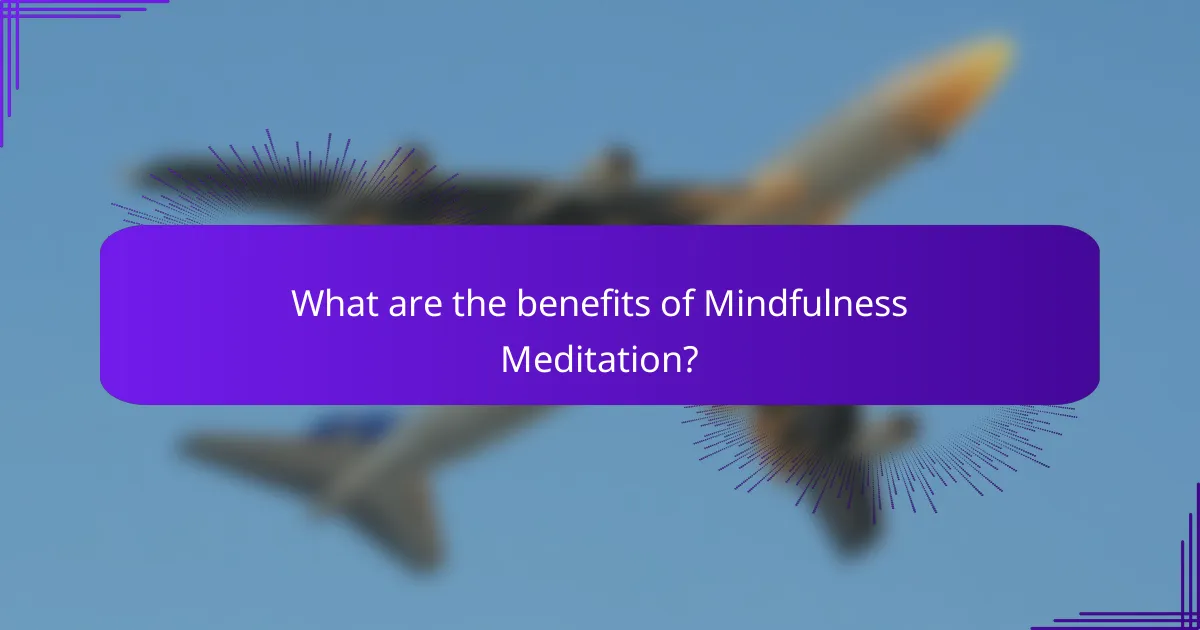 What are the benefits of Mindfulness Meditation?